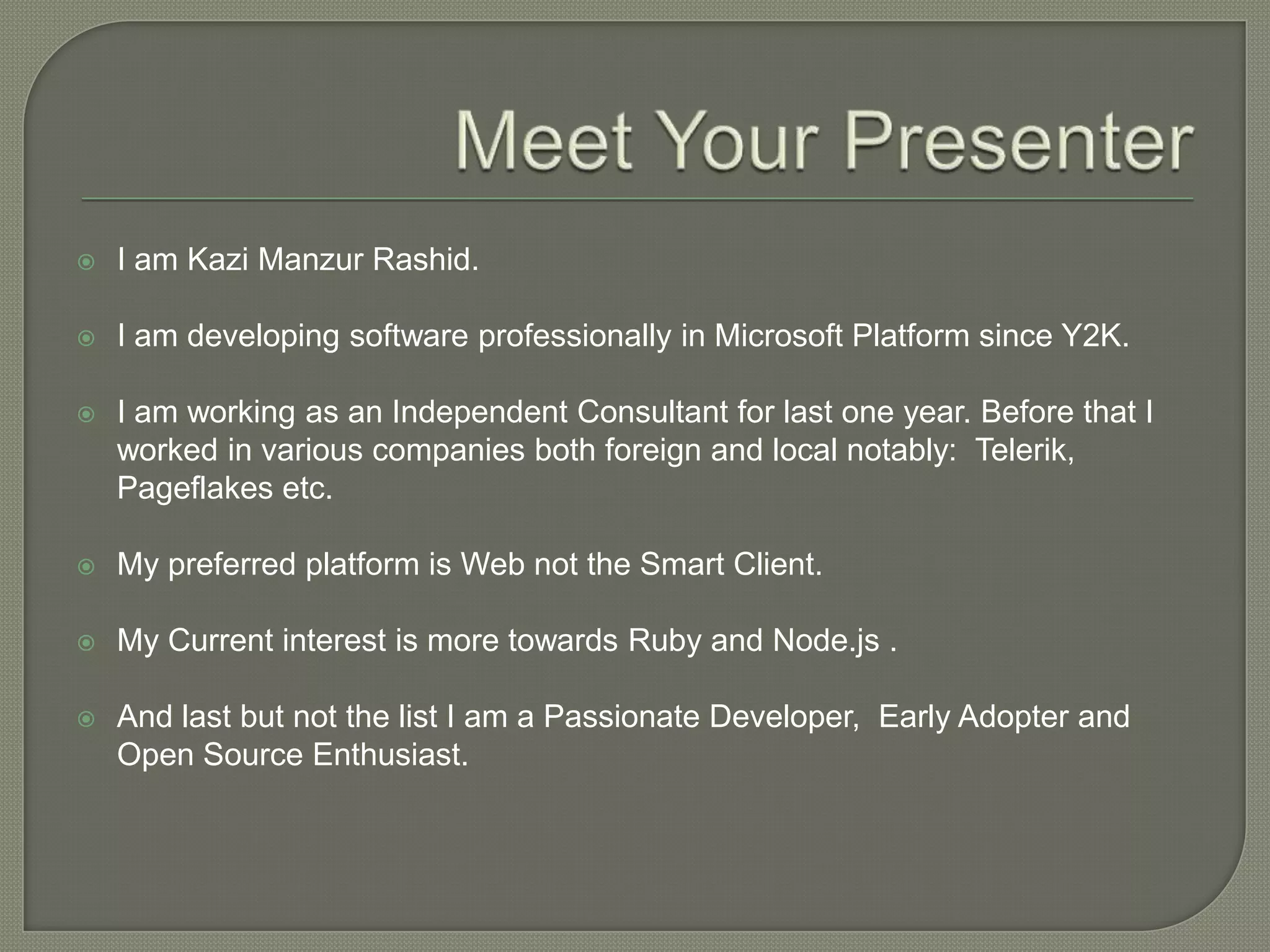 Meet Your Presenter

I am Kazi Manzur Rashid.

I am developing software professionally in Microsoft Platform since Y2K.

I am working as an Independent Consultant for last one year. Before that I worked in various companies both foreign and local notably: Telerik, Pageflakes etc.

My preferred platform is Web not the Smart Client.

My Current interest is more towards Ruby and Node.js .

And last but not the list I am a Passionate Developer, Early Adopter and Open Source Enthusiast.